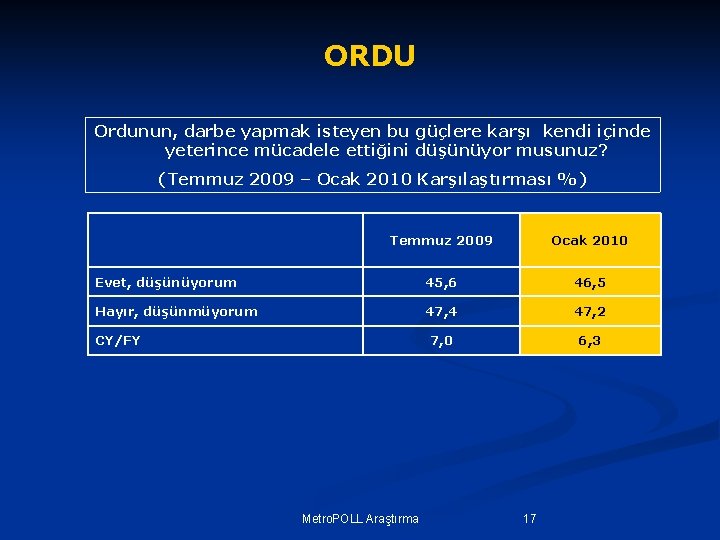 ORDU

Ordunun, darbe yapmak isteyen bu güçlere karşı kendi içinde yeterince mücadele ettiğini düşünüyor musunuz?

(Temmuz 2009 – Ocak 2010 Karşılaştırması %)

| | Temmuz 2009 | Ocak 2010 |
|---|---|---|
| Evet, düşünüyorum | 45,6 | 46,5 |
| Hayır, düşünmüyorum | 47,4 | 47,2 |
| CY/FY | 7,0 | 6,3 |

MetroPOLL Araştırma

17